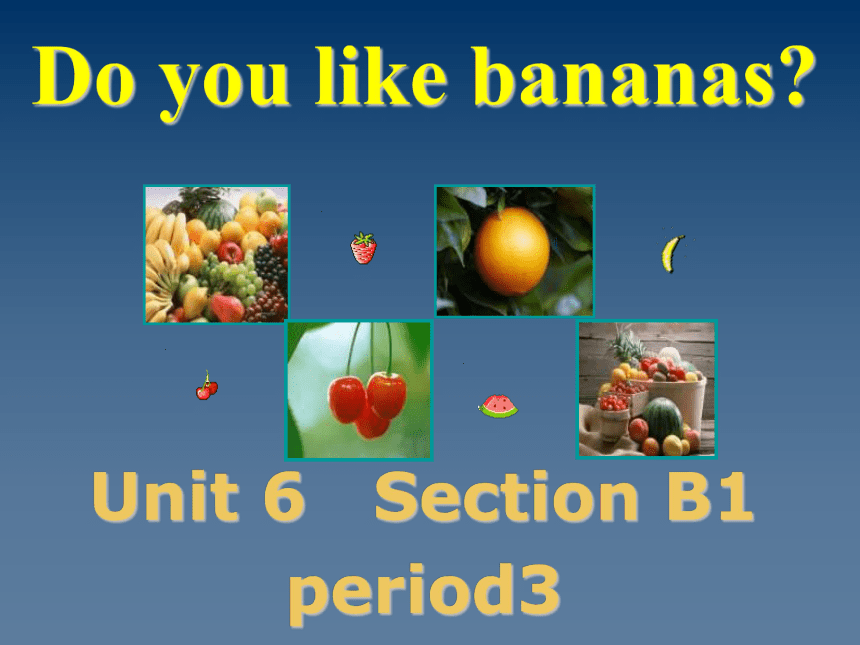 Do you like bananas?

Unit 6 Section B1
period3